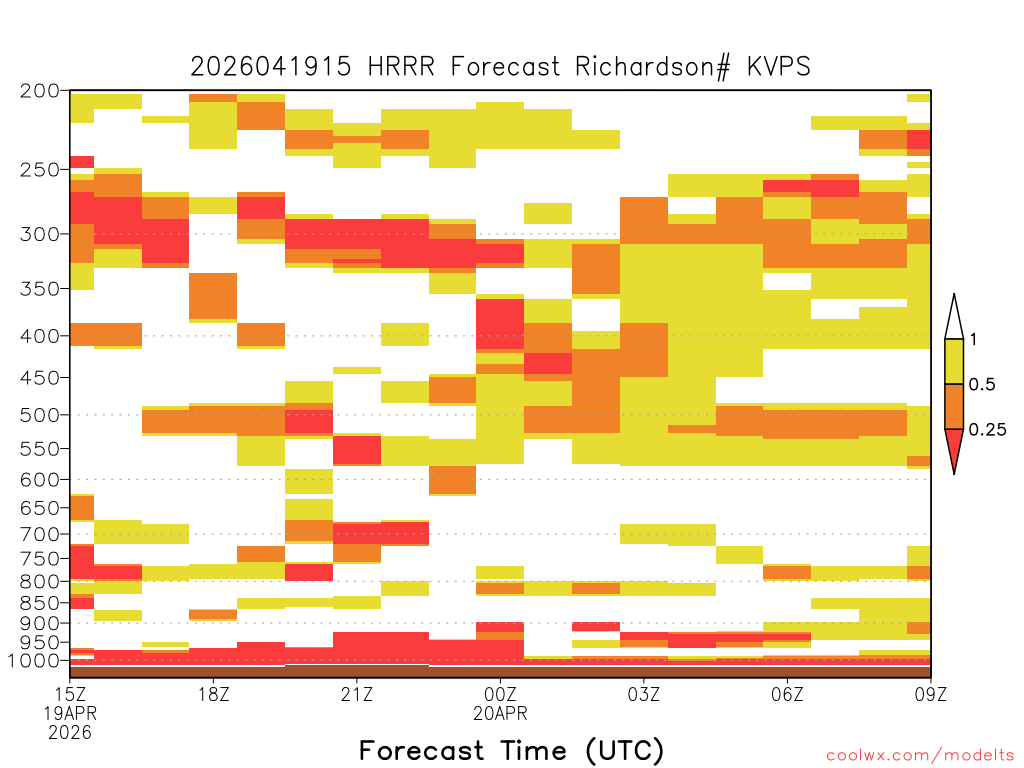 2026041915 HRRR Forecast Richardson# KVPS

200
250
300
350
400
450
500
550
600
650
700
750
800
850
900
950
1000

1
0.5
0.25

15Z
19APR
2026
18Z
21Z
00Z
20APR
03Z
06Z
09Z

Forecast Time (UTC)

coolwx.com/modelts